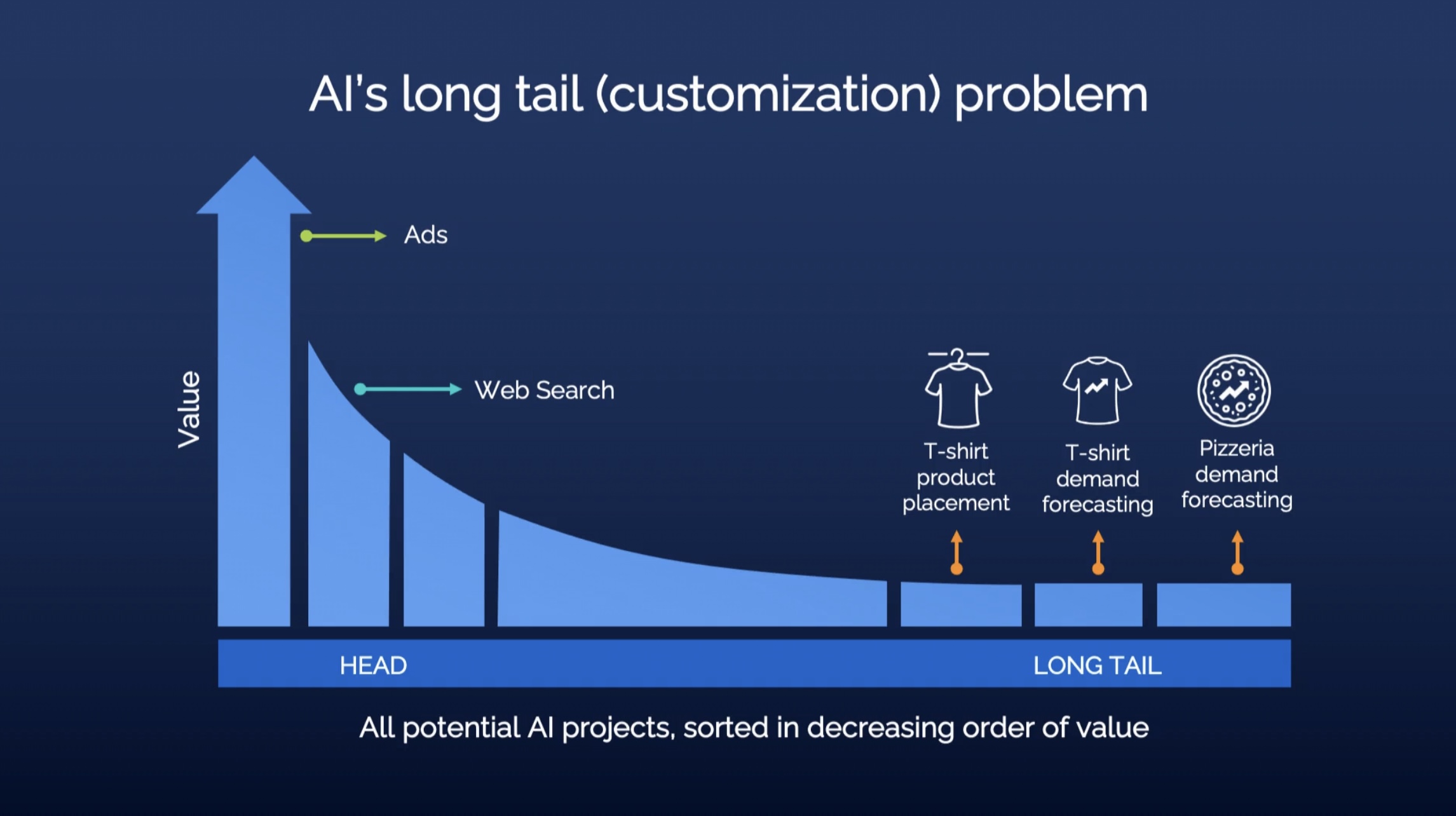 AI's long tail (customization) problem

Value

Ads

Web Search

T-shirt product placement

T-shirt demand forecasting

Pizzeria demand forecasting

HEAD

LONG TAIL

All potential AI projects, sorted in decreasing order of value